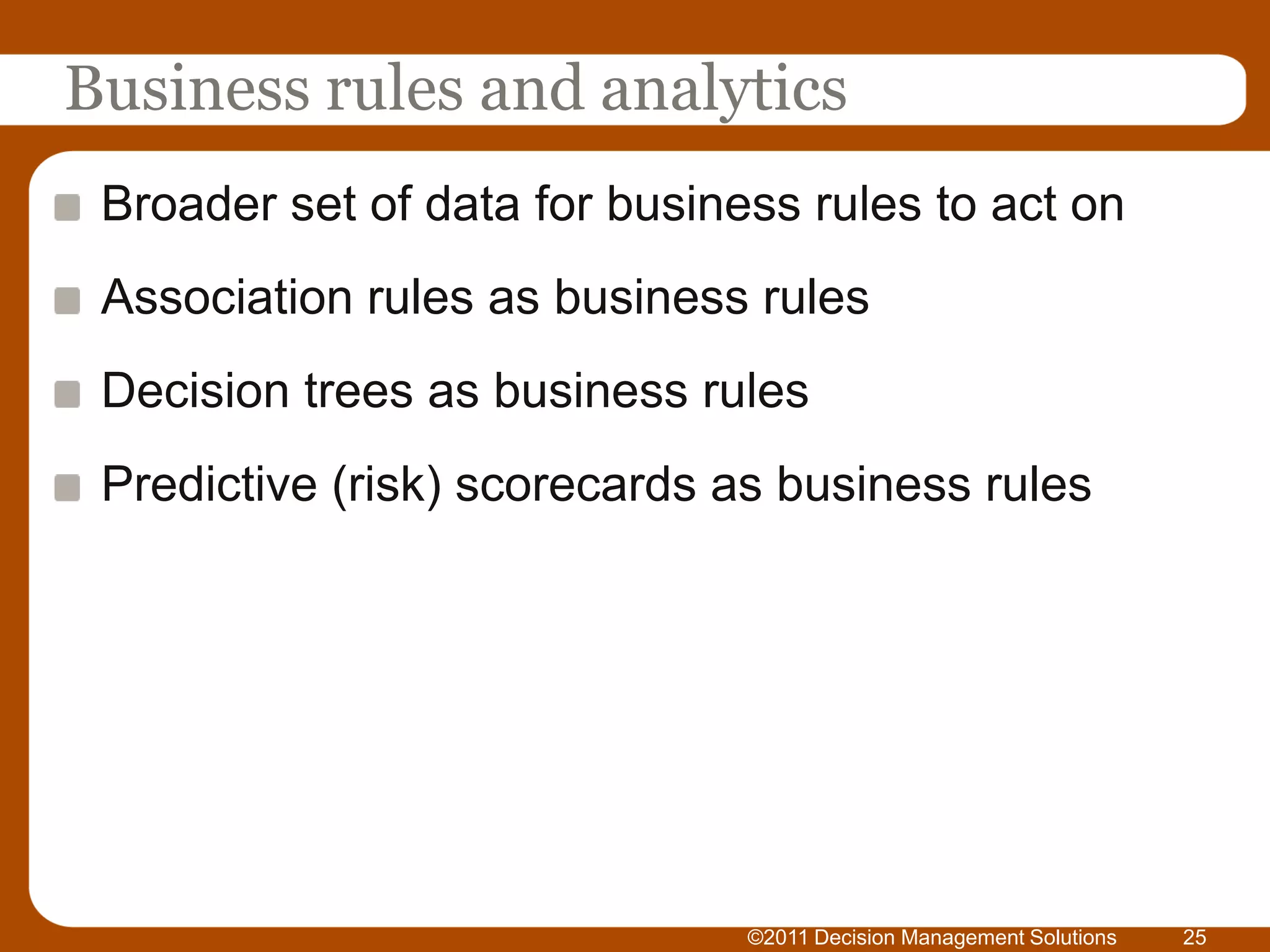 Business rules and analytics

Broader set of data for business rules to act on

Association rules as business rules

Decision trees as business rules

Predictive (risk) scorecards as business rules

©2011 Decision Management Solutions 25